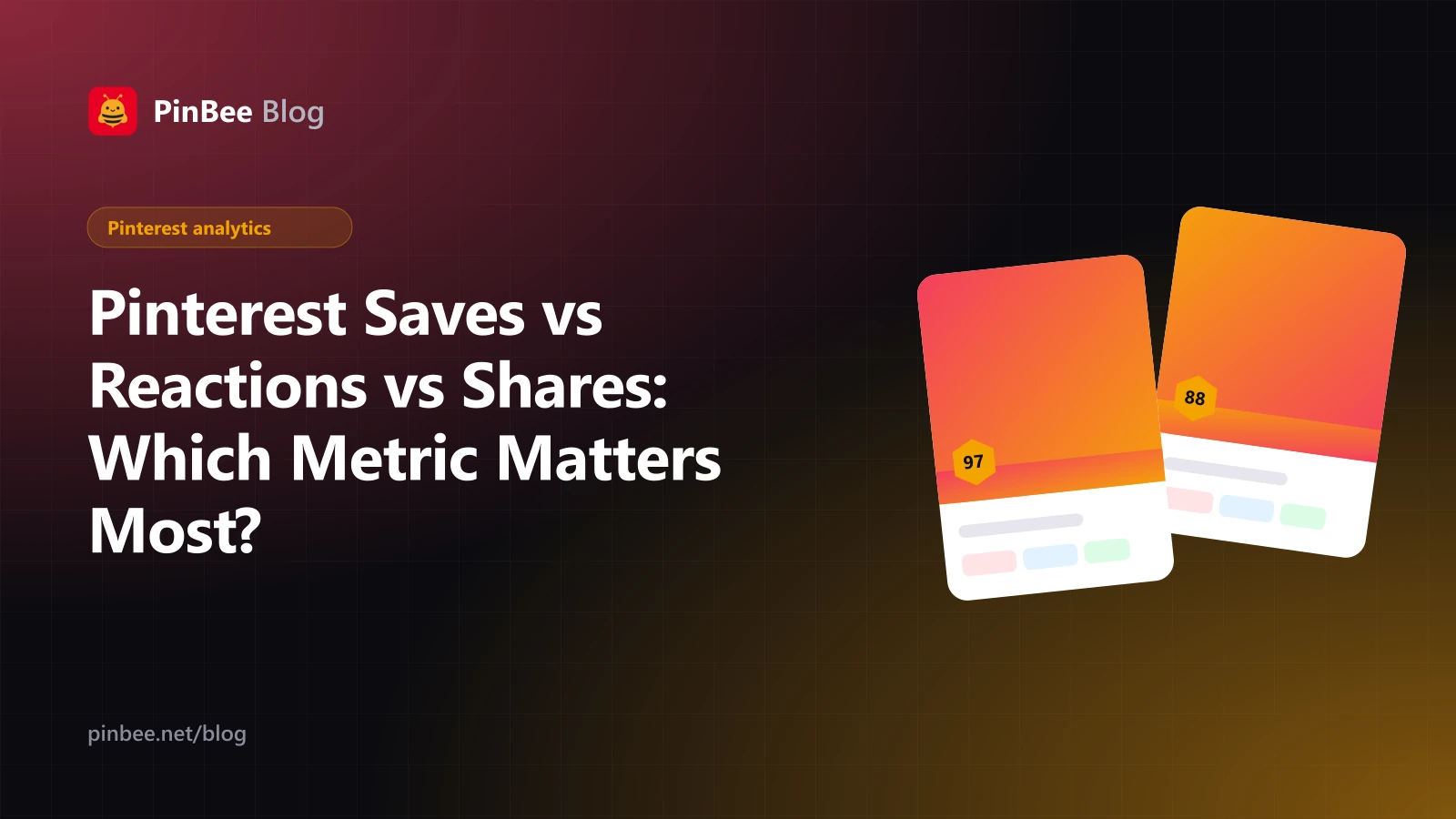 PinBee Blog

Pinterest analytics

Pinterest Saves vs Reactions vs Shares: Which Metric Matters Most?

97

88

pinbee.net/blog